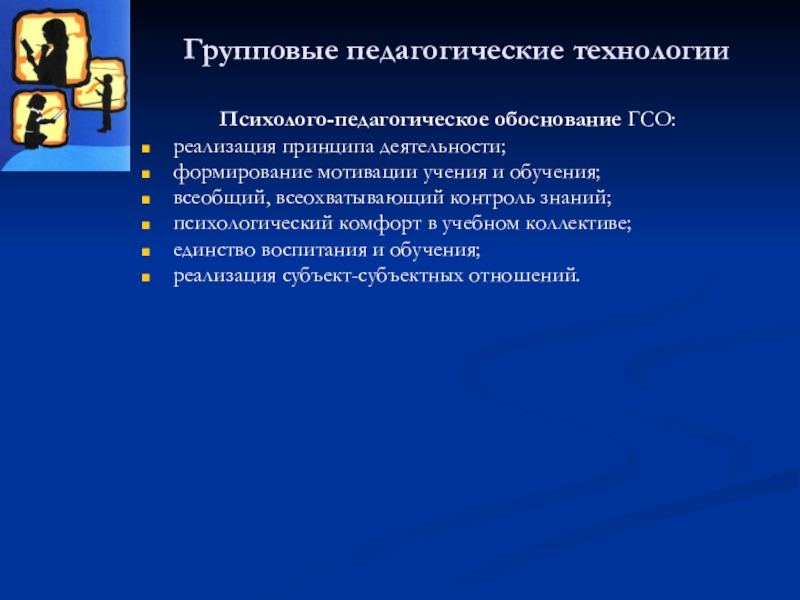 Групповые педагогические технологии

Психолого-педагогическое обоснование ГСО:
- реализация принципа деятельности;
- формирование мотивации учения и обучения;
- всеобщий, всеохватывающий контроль знаний;
- психологический комфорт в учебном коллективе;
- единство воспитания и обучения;
- реализация субъект-субъектных отношений.